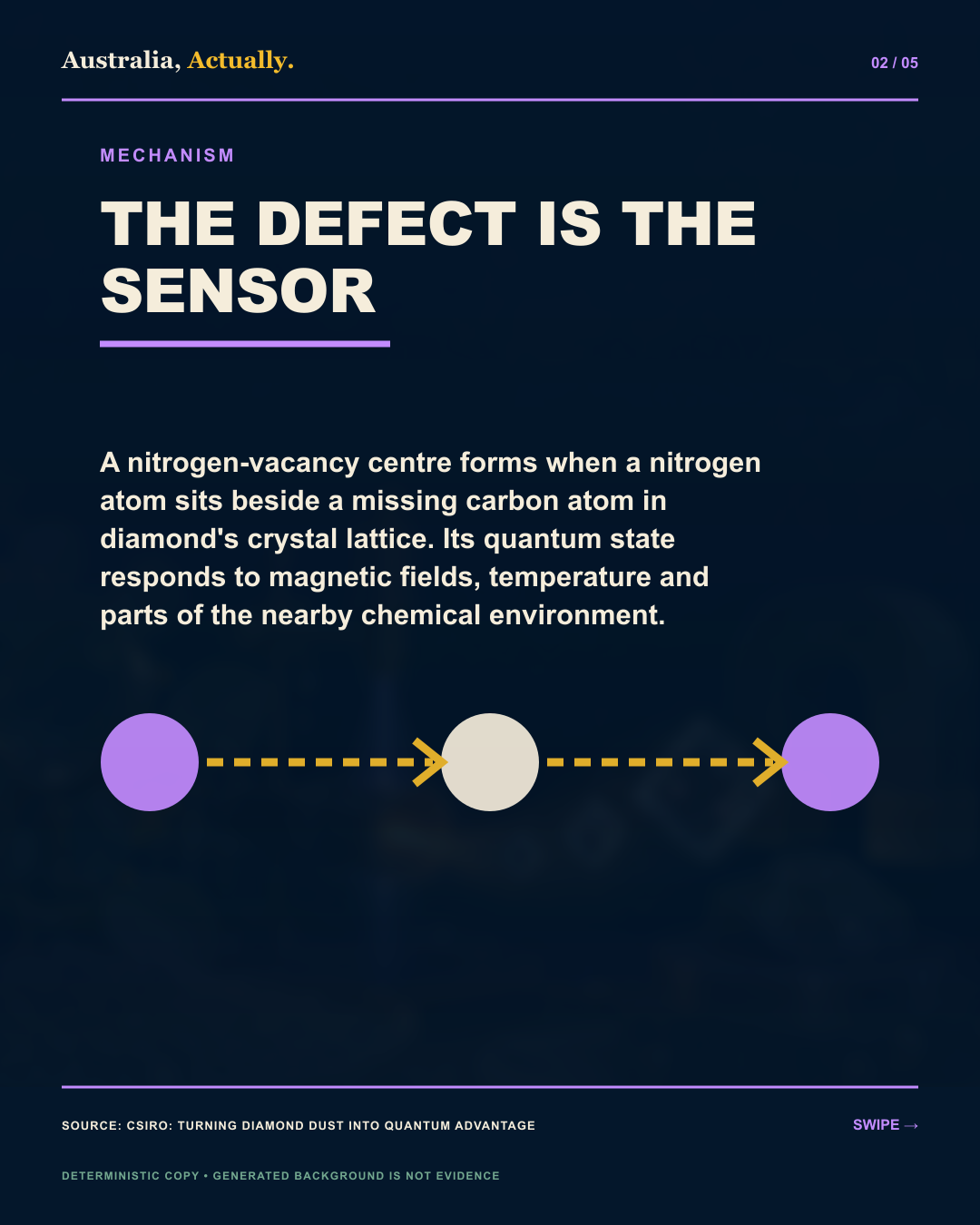 Australia, Actually.

02 / 05

MECHANISM

THE DEFECT IS THE SENSOR

A nitrogen-vacancy centre forms when a nitrogen atom sits beside a missing carbon atom in diamond's crystal lattice. Its quantum state responds to magnetic fields, temperature and parts of the nearby chemical environment.

SOURCE: CSIRO: TURNING DIAMOND DUST INTO QUANTUM ADVANTAGE

SWIPE →

DETERMINISTIC COPY • GENERATED BACKGROUND IS NOT EVIDENCE